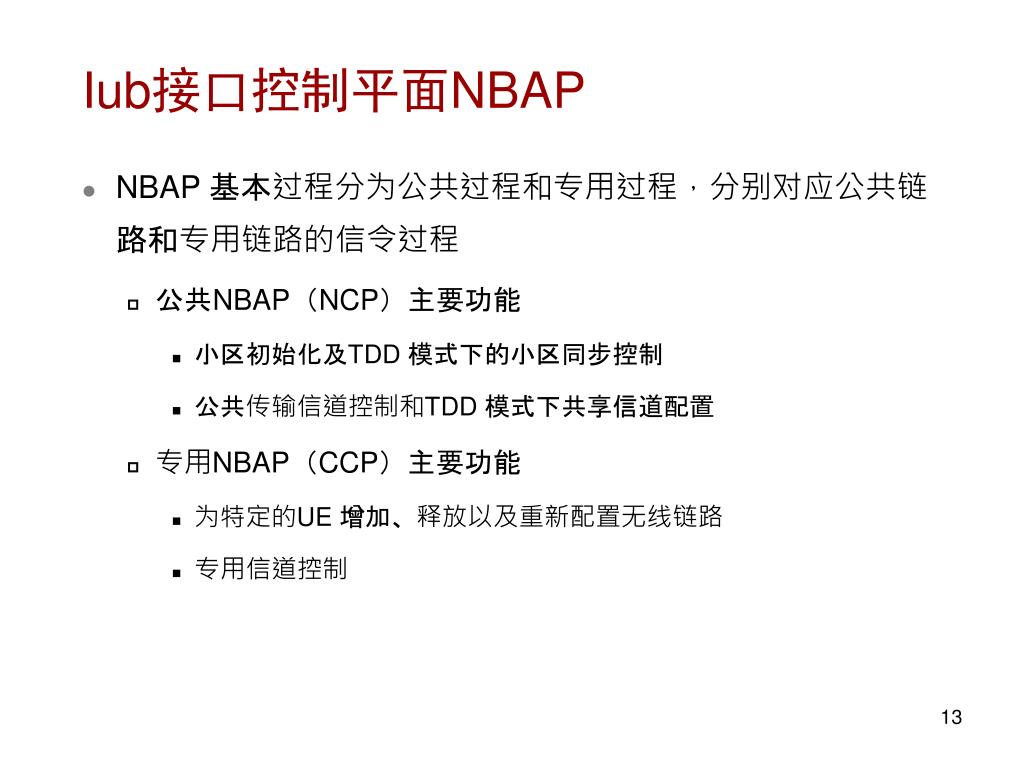 Iub接口控制平面NBAP

NBAP 基本过程分为公共过程和专用过程，分别对应公共链路和专用链路的信令过程

公共NBAP（NCP）主要功能

小区初始化及TDD 模式下的小区同步控制

公共传输信道控制和TDD 模式下共享信道配置

专用NBAP（CCP）主要功能

为特定的UE 增加、释放以及重新配置无线链路

专用信道控制

13